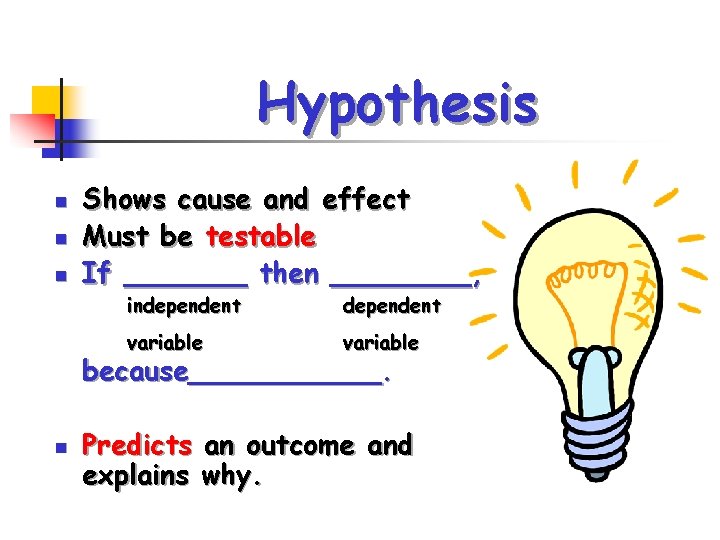 Hypothesis

- Shows cause and effect
- Must be testable
- If _______ then ________,
  independent variable    dependent variable
  because___________.

- Predicts an outcome and explains why.